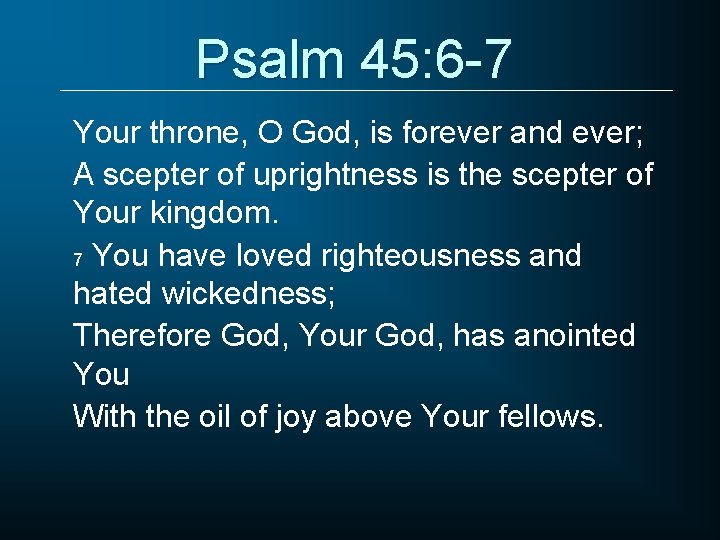 Psalm 45:6-7

Your throne, O God, is forever and ever;
A scepter of uprightness is the scepter of Your kingdom.
7 You have loved righteousness and hated wickedness;
Therefore God, Your God, has anointed You
With the oil of joy above Your fellows.